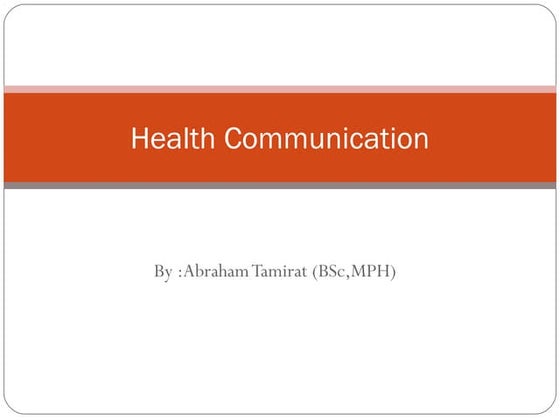 Health Communication

By :Abraham Tamirat (BSc,MPH)